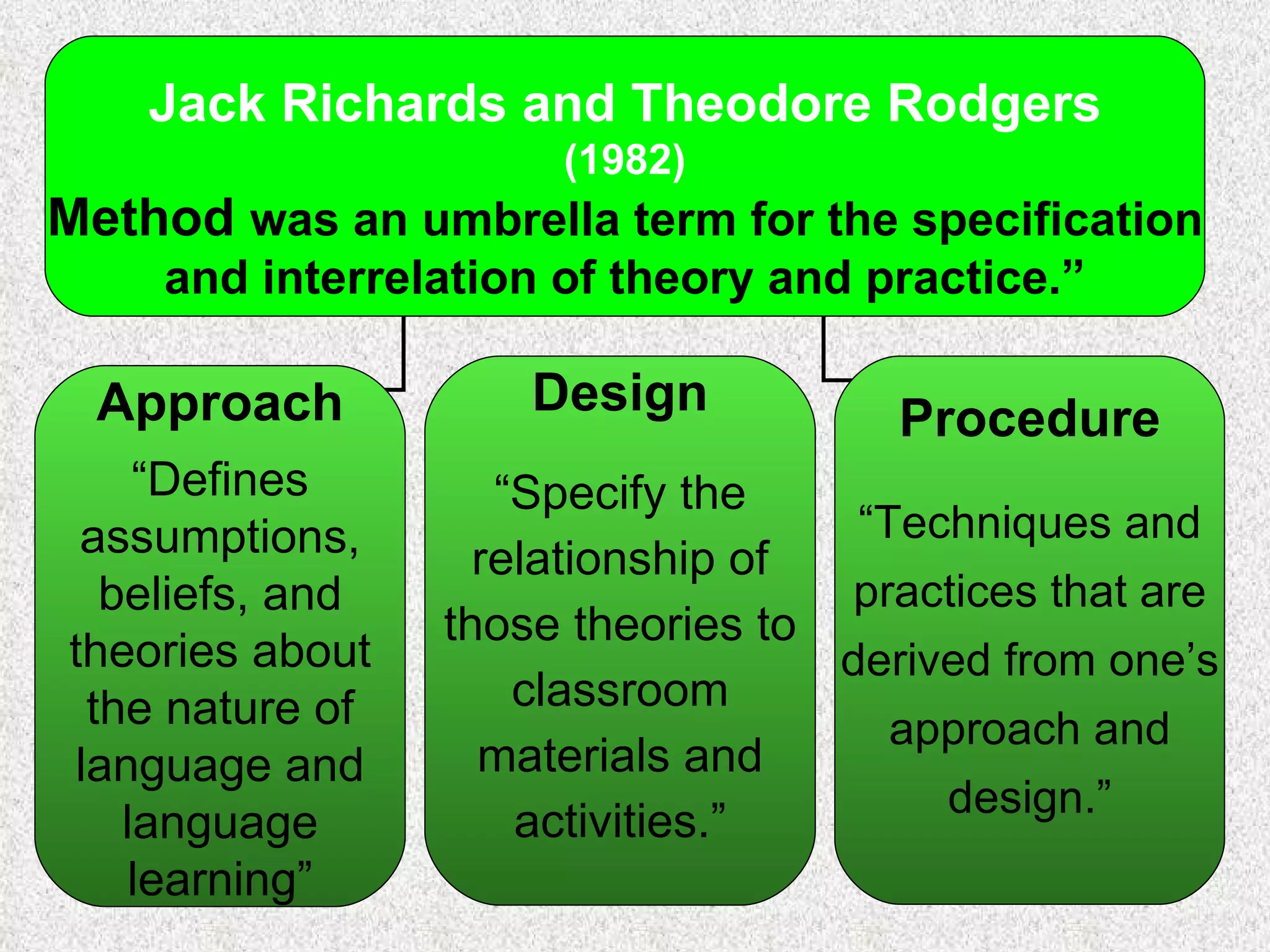 Jack Richards and Theodore Rodgers
(1982)
Method was an umbrella term for the specification and interrelation of theory and practice.”

Approach
“Defines assumptions, beliefs, and theories about the nature of language and language learning”

Design
“Specify the relationship of those theories to classroom materials and activities.”

Procedure
“Techniques and practices that are derived from one’s approach and design.”